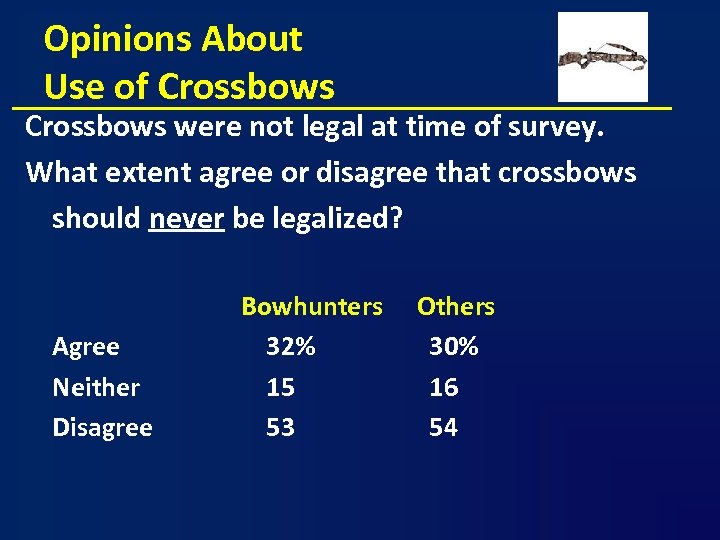 Opinions About
Use of Crossbows

Crossbows were not legal at time of survey.

What extent agree or disagree that crossbows should never be legalized?

| | Bowhunters | Others |
|---|---|---|
| Agree | 32% | 30% |
| Neither | 15 | 16 |
| Disagree | 53 | 54 |